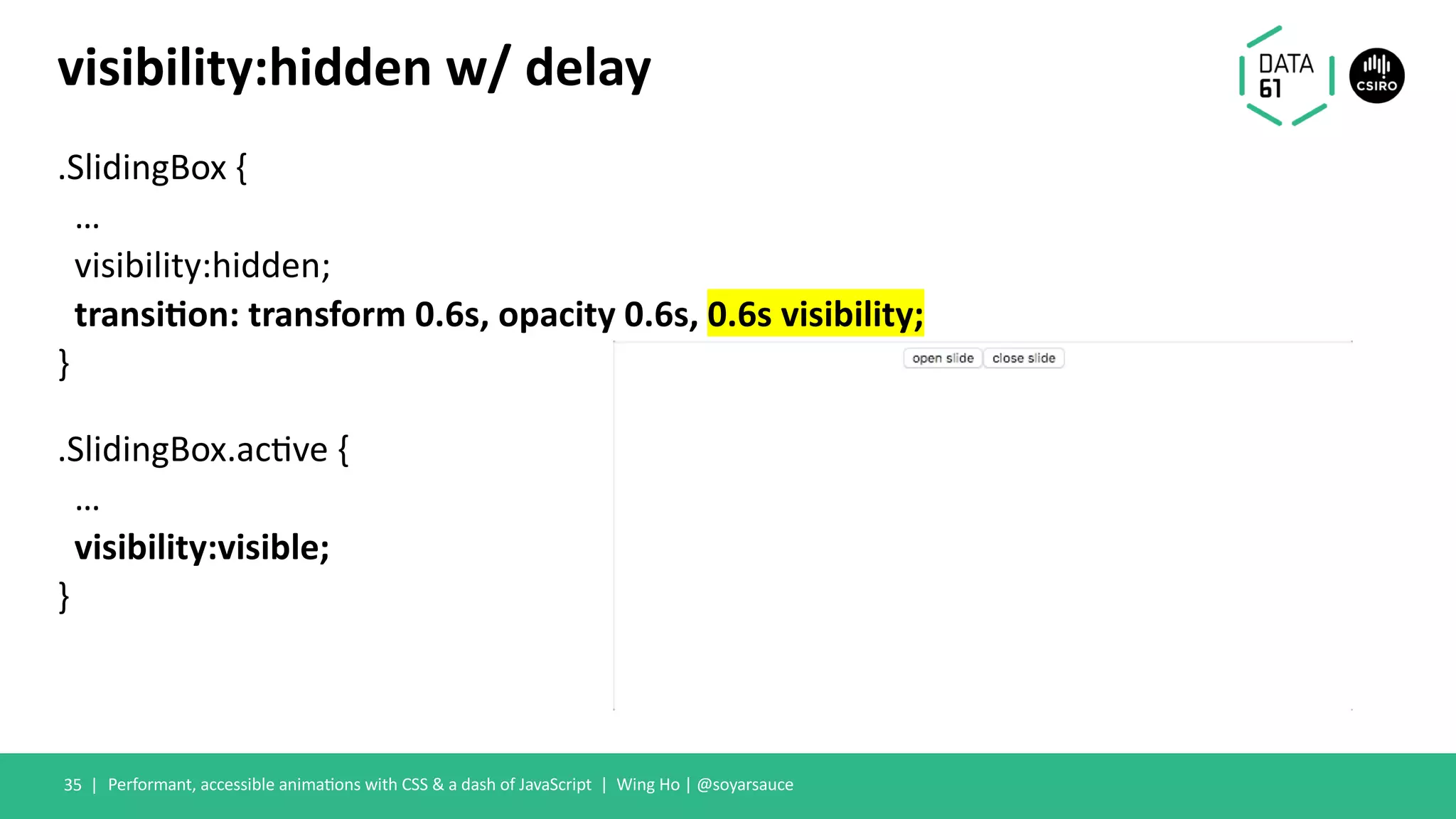 visibility:hidden w/ delay

DATA 61

CSIRO

.SlidingBox {
...
visibility:hidden;
transition: transform 0.6s, opacity 0.6s, 0.6s visibility;
}

.SlidingBox.active {
...
visibility:visible;
}

open slide close slide

35 | Performant, accessible animations with CSS & a dash of JavaScript | Wing Ho | @soyarsauce